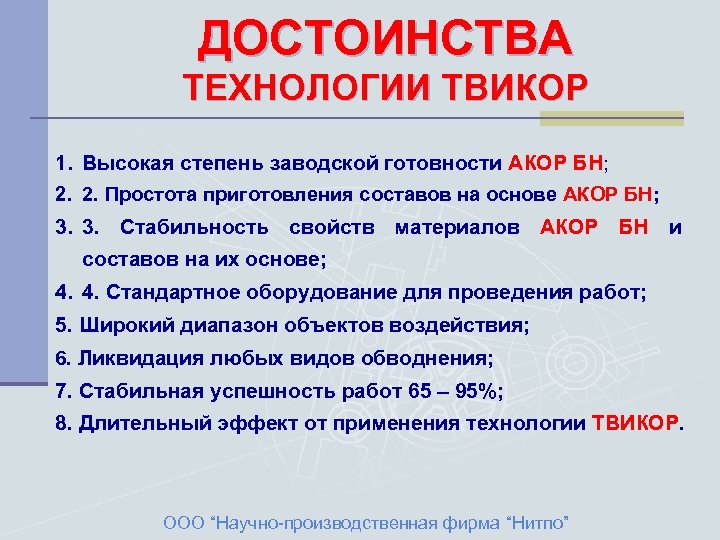 ДОСТОИНСТВА
ТЕХНОЛОГИИ ТВИКОР

1. Высокая степень заводской готовности АКОР БН;
2. 2. Простота приготовления составов на основе АКОР БН;
3. 3. Стабильность свойств материалов АКОР БН и составов на их основе;
4. 4. Стандартное оборудование для проведения работ;
5. Широкий диапазон объектов воздействия;
6. Ликвидация любых видов обводнения;
7. Стабильная успешность работ 65 – 95%;
8. Длительный эффект от применения технологии ТВИКОР.

ООО “Научно-производственная фирма “Нитпо”